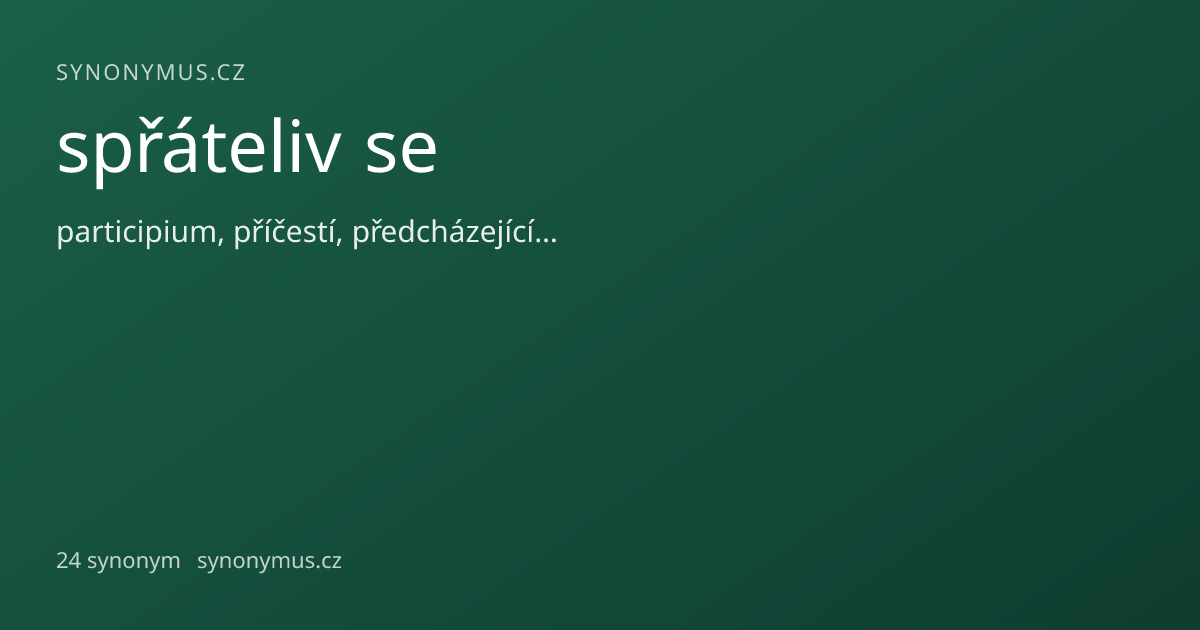 SYNONYMUS.CZ

spřáteliv se

participium, příčestí, předcházející…

24 synonym synonymus.cz